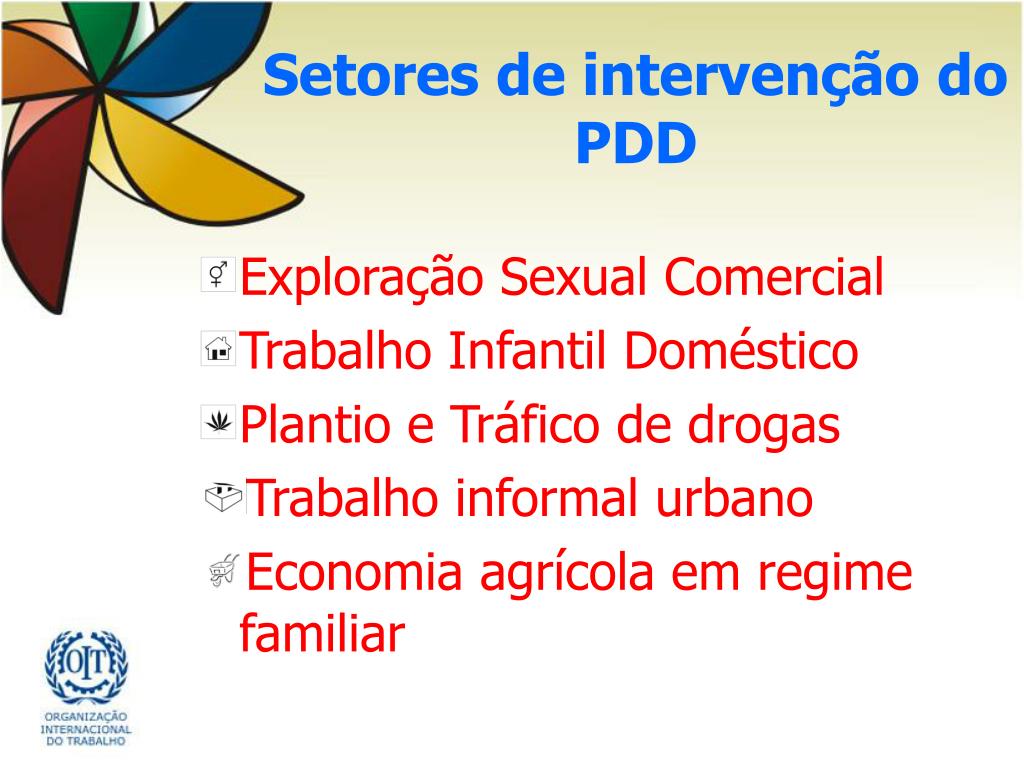 Setores de intervenção do PDD

Exploração Sexual Comercial
Trabalho Infantil Doméstico
Plantio e Tráfico de drogas
Trabalho informal urbano
Economia agrícola em regime familiar

OIT
ORGANIZAÇÃO INTERNACIONAL DO TRABALHO